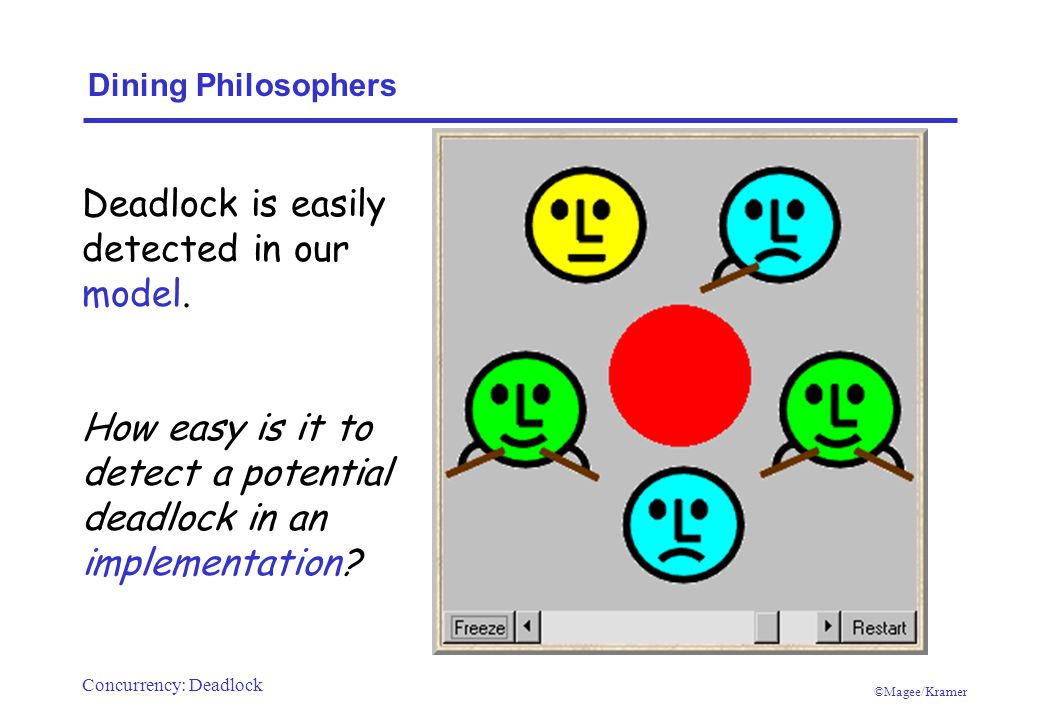 Dining Philosophers

Deadlock is easily detected in our model.

How easy is it to detect a potential deadlock in an implementation?

Freeze

Restart

Concurrency: Deadlock

©Magee/Kramer